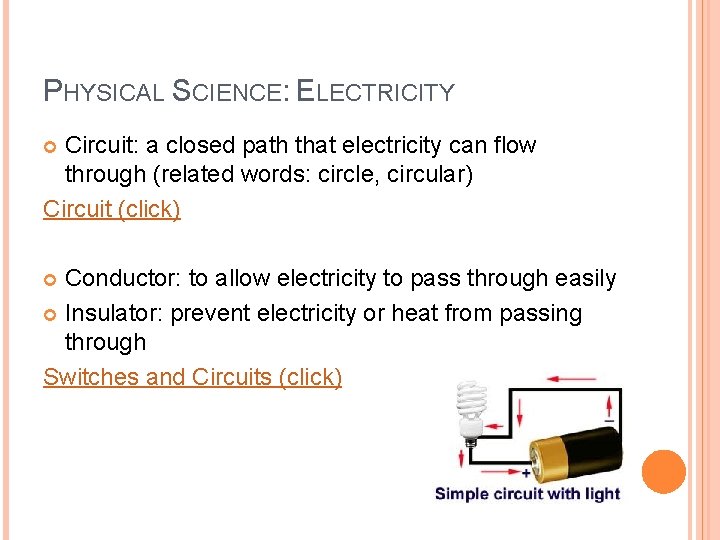 PHYSICAL SCIENCE: ELECTRICITY

Circuit: a closed path that electricity can flow through (related words: circle, circular)

Circuit (click)

Conductor: to allow electricity to pass through easily

Insulator: prevent electricity or heat from passing through

Switches and Circuits (click)

−
+
Simple circuit with light